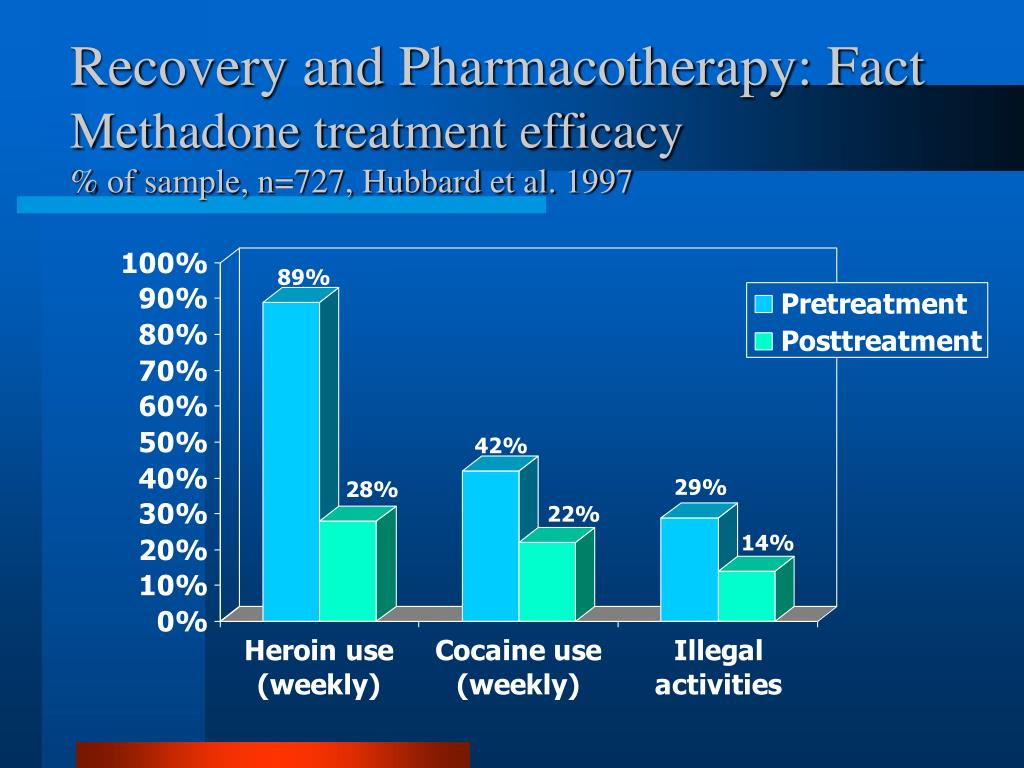 Recovery and Pharmacotherapy: Fact
Methadone treatment efficacy
% of sample, n=727, Hubbard et al. 1997

100%
90%
80%
70%
60%
50%
40%
30%
20%
10%
0%

89%
28%
42%
22%
29%
14%

Pretreatment
Posttreatment

Heroin use (weekly)
Cocaine use (weekly)
Illegal activities